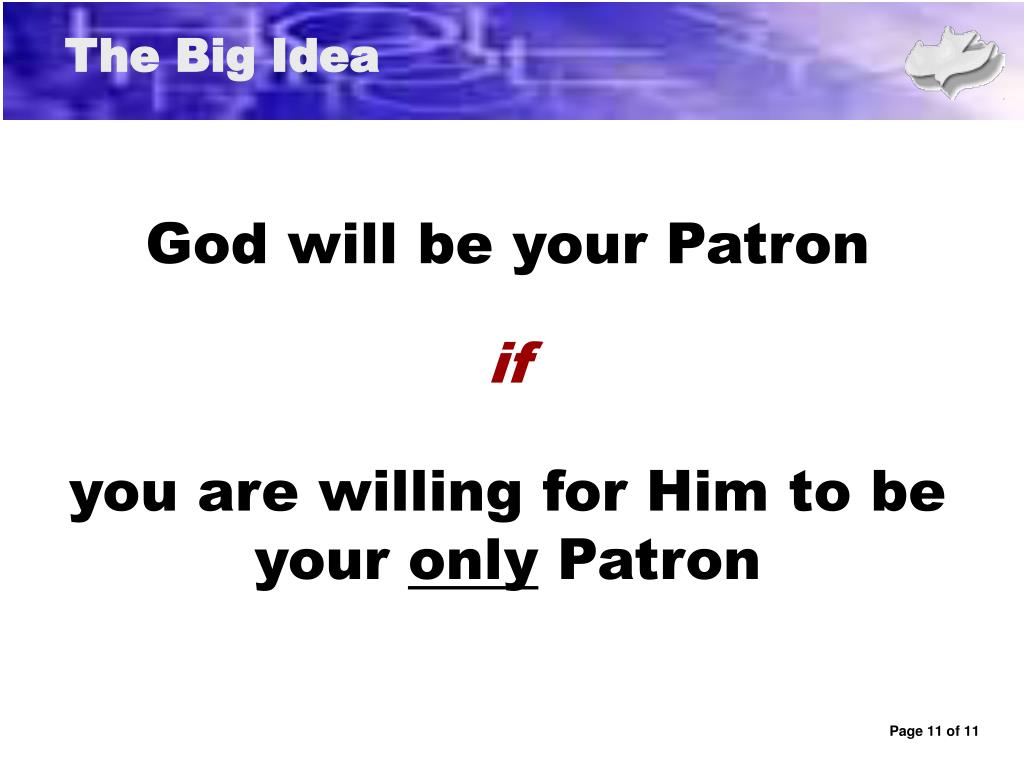 The Big Idea

God will be your Patron

if

you are willing for Him to be your only Patron

Page 11 of 11